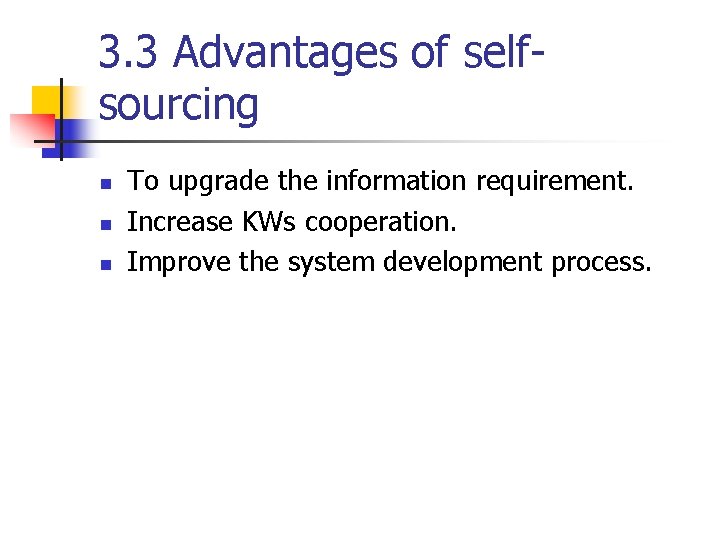 3.3 Advantages of self-sourcing

- To upgrade the information requirement.
- Increase KWs cooperation.
- Improve the system development process.